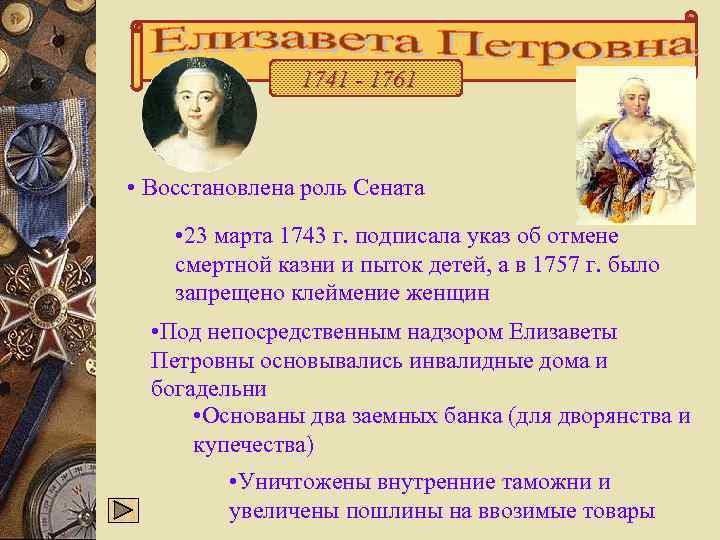 Елизавета Петровна

1741 - 1761

• Восстановлена роль Сената

•23 марта 1743 г. подписала указ об отмене смертной казни и пыток детей, а в 1757 г. было запрещено клеймение женщин

•Под непосредственным надзором Елизаветы Петровны основывались инвалидные дома и богадельни

•Основаны два заемных банка (для дворянства и купечества)

•Уничтожены внутренние таможни и увеличены пошлины на ввозимые товары